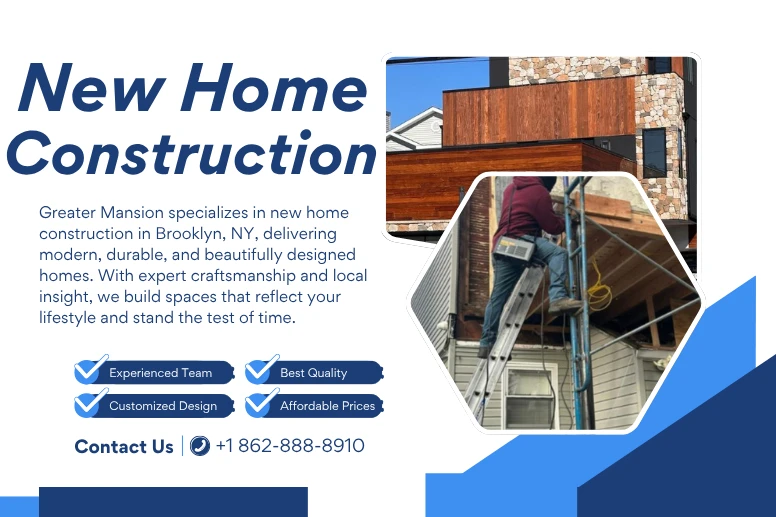 New Home Construction

Greater Mansion specializes in new home construction in Brooklyn, NY, delivering modern, durable, and beautifully designed homes. With expert craftsmanship and local insight, we build spaces that reflect your lifestyle and stand the test of time.

Experienced Team
Best Quality
Customized Design
Affordable Prices

Contact Us | +1 862-888-8910